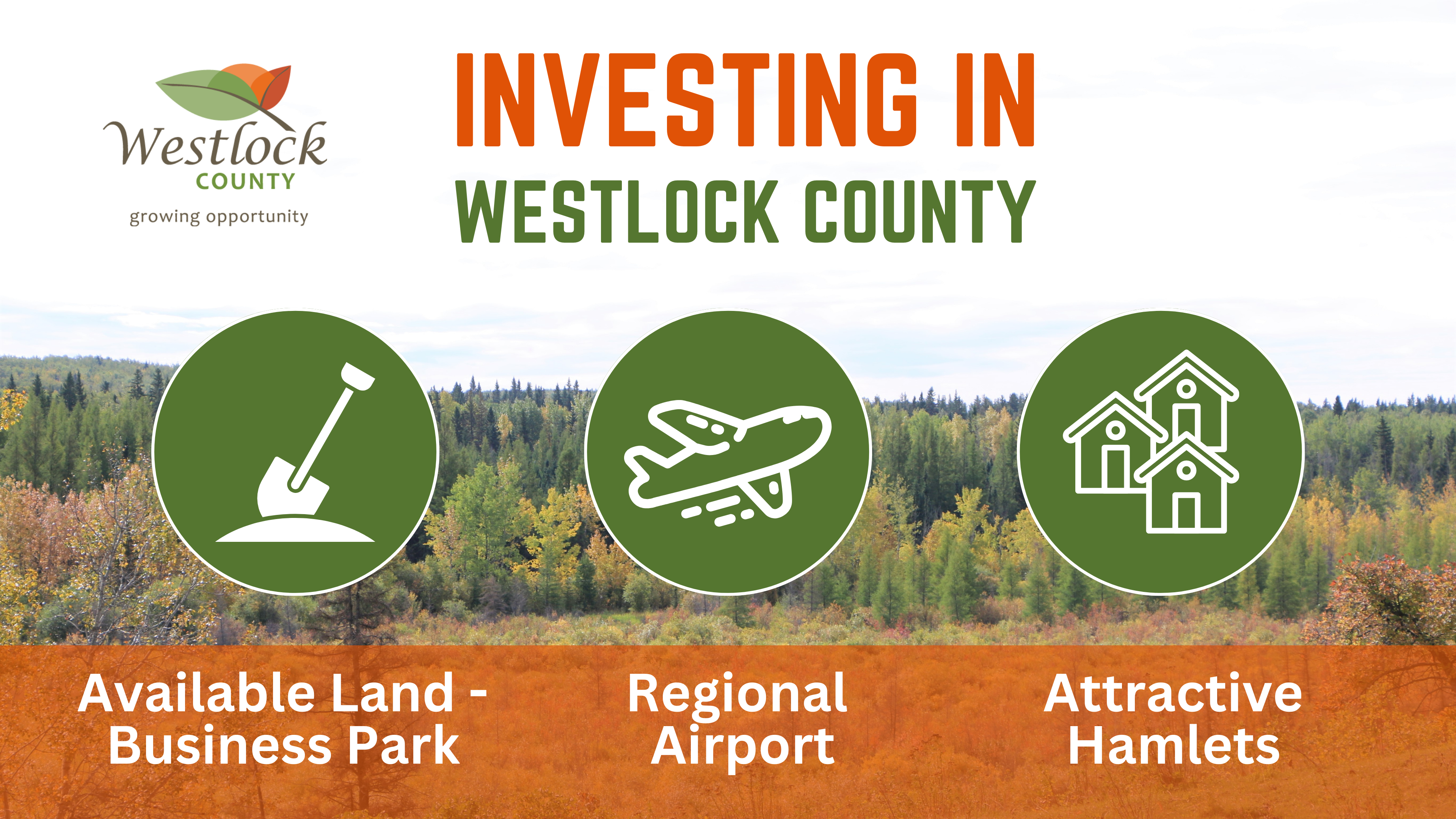 Westlock
COUNTY
growing opportunity

INVESTING IN
WESTLOCK COUNTY

Available Land - Business Park

Regional Airport

Attractive Hamlets